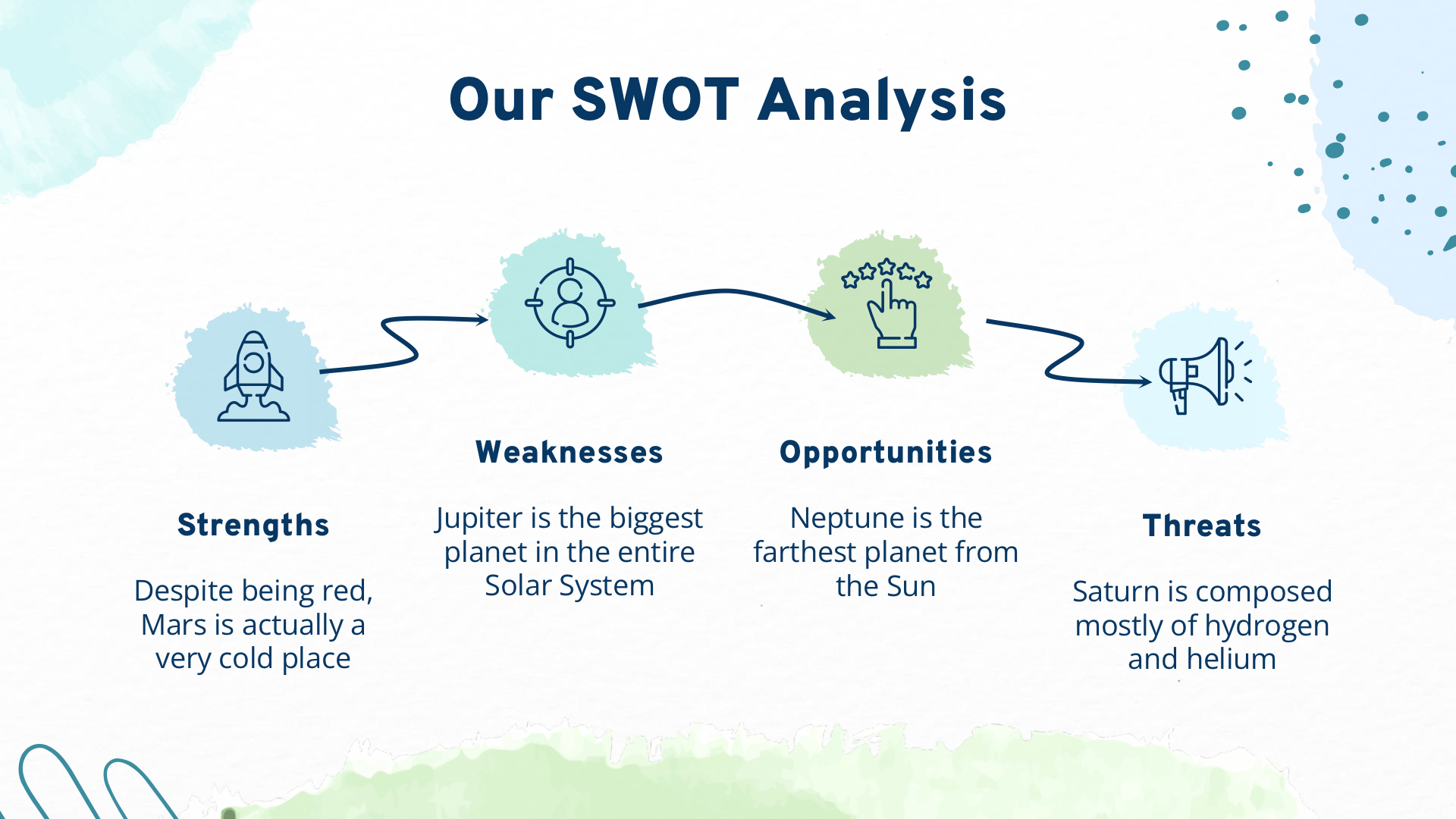 Our SWOT Analysis

Strengths

Despite being red, Mars is actually a very cold place

Weaknesses

Jupiter is the biggest planet in the entire Solar System

Opportunities

Neptune is the farthest planet from the Sun

Threats

Saturn is composed mostly of hydrogen and helium